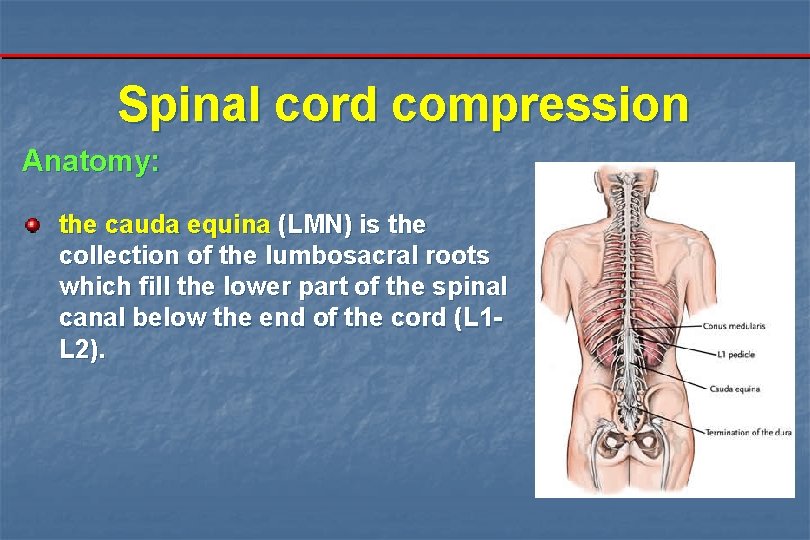 Spinal cord compression

Anatomy:

the cauda equina (LMN) is the collection of the lumbosacral roots which fill the lower part of the spinal canal below the end of the cord (L1-L2).

Conus medullaris

L1 pedicle

Cauda equina

Termination of the dura